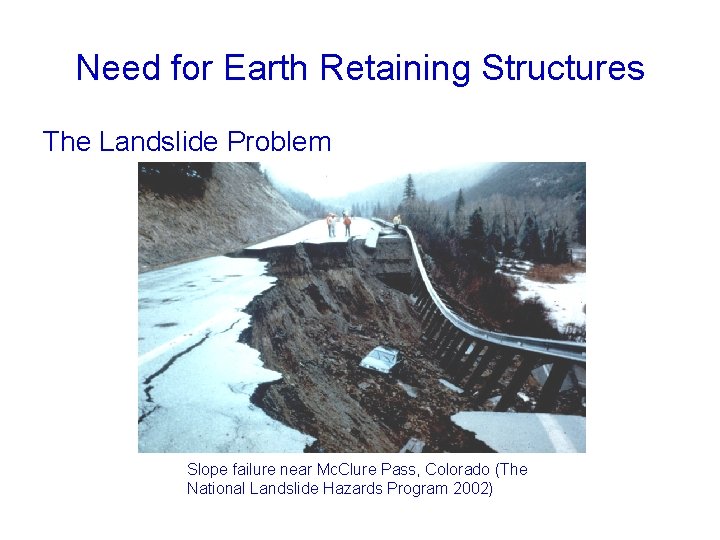 Need for Earth Retaining Structures

The Landslide Problem

Slope failure near McClure Pass, Colorado (The National Landslide Hazards Program 2002)